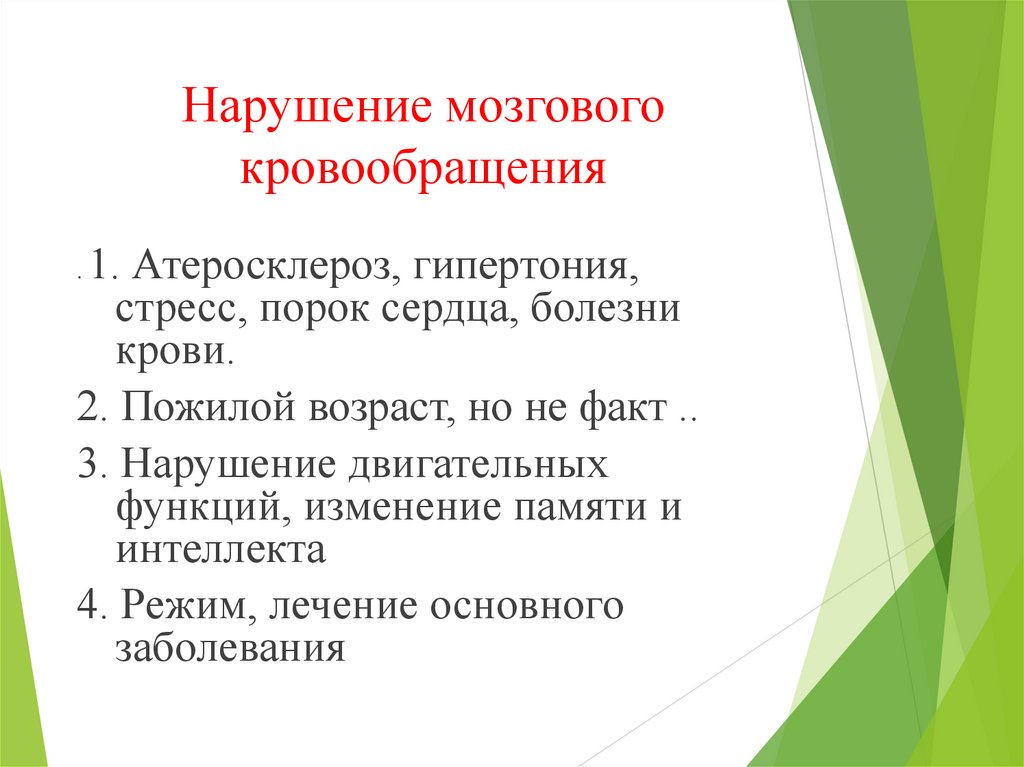 Нарушение мозгового кровообращения

. 1. Атеросклероз, гипертония, стресс, порок сердца, болезни крови.

2. Пожилой возраст, но не факт ..

3. Нарушение двигательных функций, изменение памяти и интеллекта

4. Режим, лечение основного заболевания